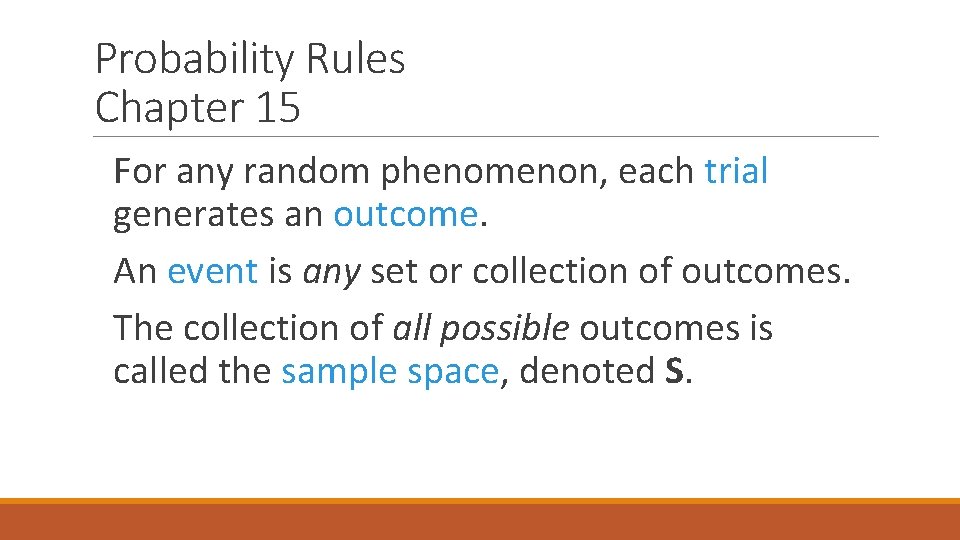 Probability Rules
Chapter 15

For any random phenomenon, each trial generates an outcome.

An event is any set or collection of outcomes.

The collection of all possible outcomes is called the sample space, denoted S.